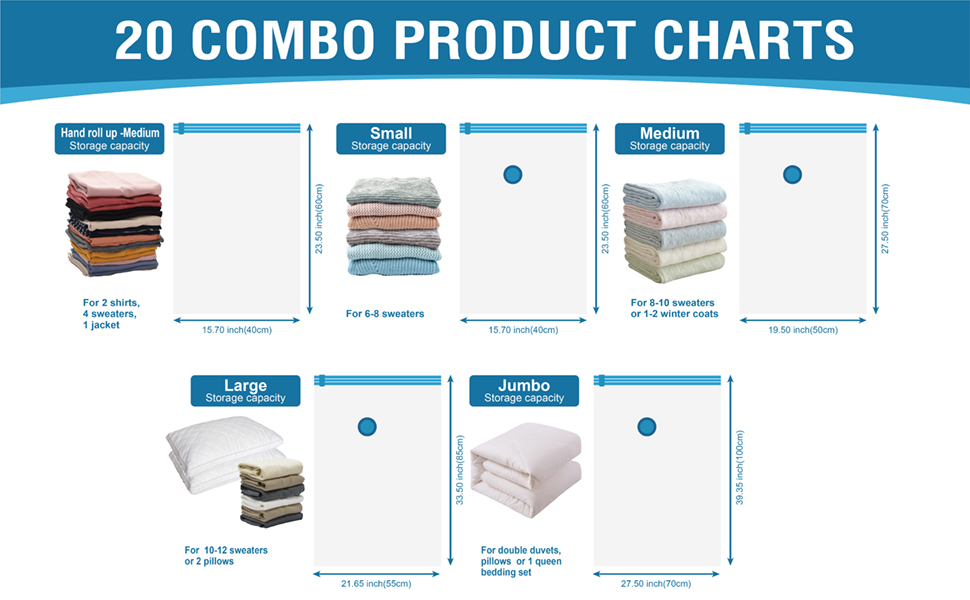 20 COMBO PRODUCT CHARTS

Hand roll up -Medium
Storage capacity

For 2 shirts, 4 sweaters, 1 jacket

23.50 inch(60cm)

15.70 inch(40cm)

Small
Storage capacity

For 6-8 sweaters

23.50 inch(60cm)

15.70 inch(40cm)

Medium
Storage capacity

For 8-10 sweaters or 1-2 winter coats

27.50 inch(70cm)

19.50 inch(50cm)

Large
Storage capacity

For 10-12 sweaters or 2 pillows

33.50 inch(85cm)

21.65 inch(55cm)

Jumbo
Storage capacity

For double duvets, pillows or 1 queen bedding set

39.35 inch(100cm)

27.50 inch(70cm)